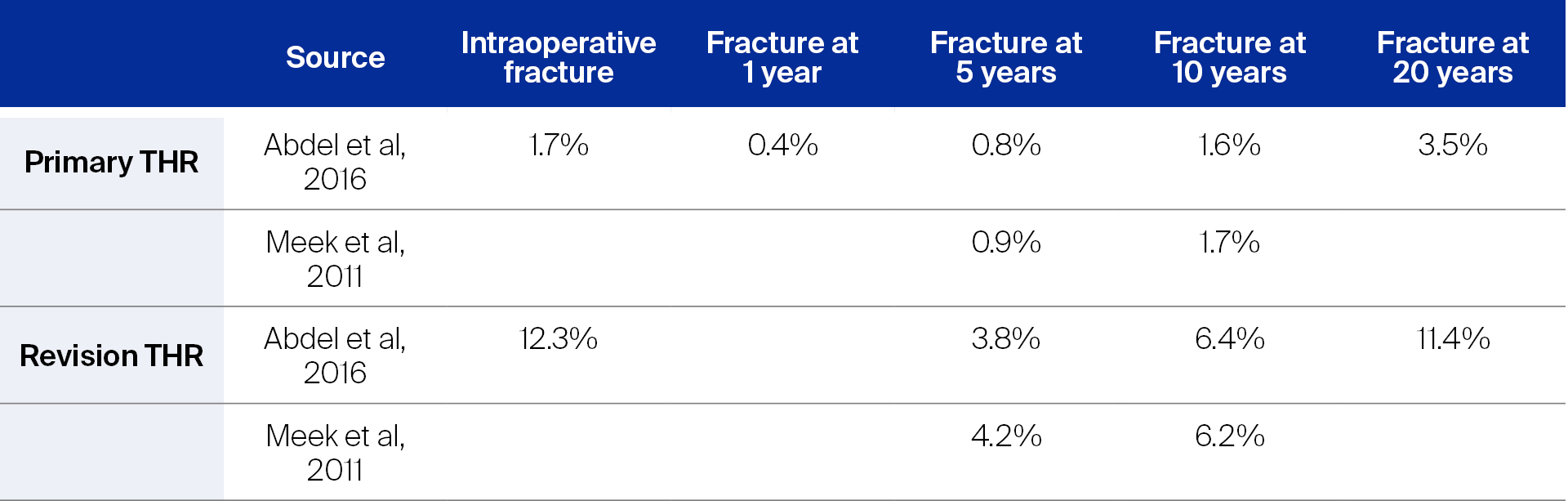 | | Source | Intraoperative fracture | Fracture at 1 year | Fracture at 5 years | Fracture at 10 years | Fracture at 20 years |
|---|---|---|---|---|---|---|
| Primary THR | Abdel et al, 2016 | 1.7% | 0.4% | 0.8% | 1.6% | 3.5% |
| | Meek et al, 2011 | | | 0.9% | 1.7% | |
| Revision THR | Abdel et al, 2016 | 12.3% | | 3.8% | 6.4% | 11.4% |
| | Meek et al, 2011 | | | 4.2% | 6.2% | |